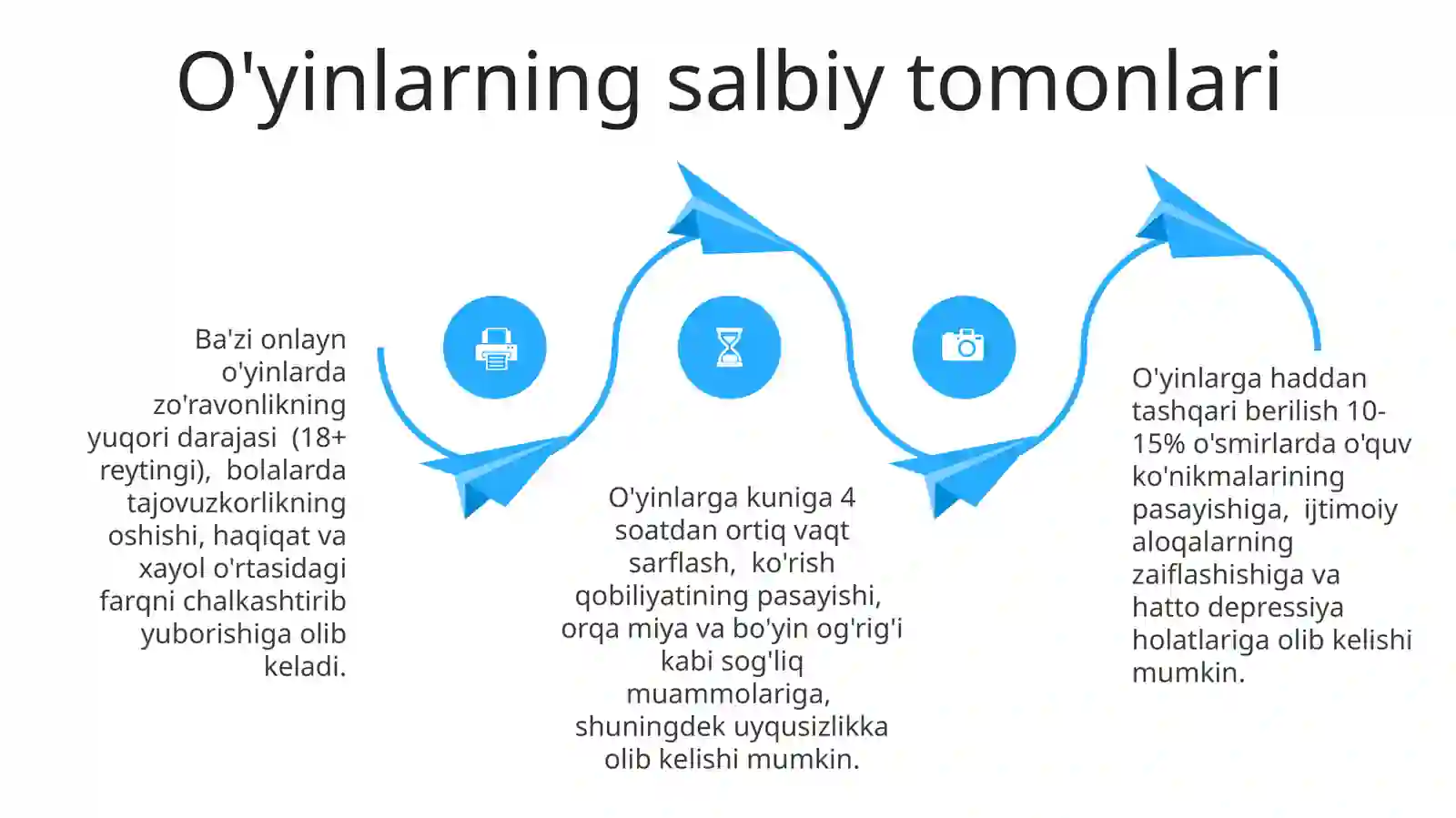 O'yinlarning salbiy tomonlari

Ba'zi onlayn o'yinlarda zo'ravonlikning yuqori darajasi (18+ reytingi), bolalarda tajovuzkorlikning oshishi, haqiqat va xayol o'rtasidagi farqni chalkashtirib yuborishiga olib keladi.

O'yinlarga kuniga 4 soatdan ortiq vaqt sarflash, ko'rish qobiliyatining pasayishi, orqa miya va bo'yin og'rig'i kabi sog'liq muammolariga, shuningdek uyqusizlikka olib kelishi mumkin.

O'yinlarga haddan tashqari berilish 10-15% o'smirlarda o'quv ko'nikmalarining pasayishiga, ijtimoiy aloqalarning zaiflashishiga va hatto depressiya holatlariga olib kelishi mumkin.